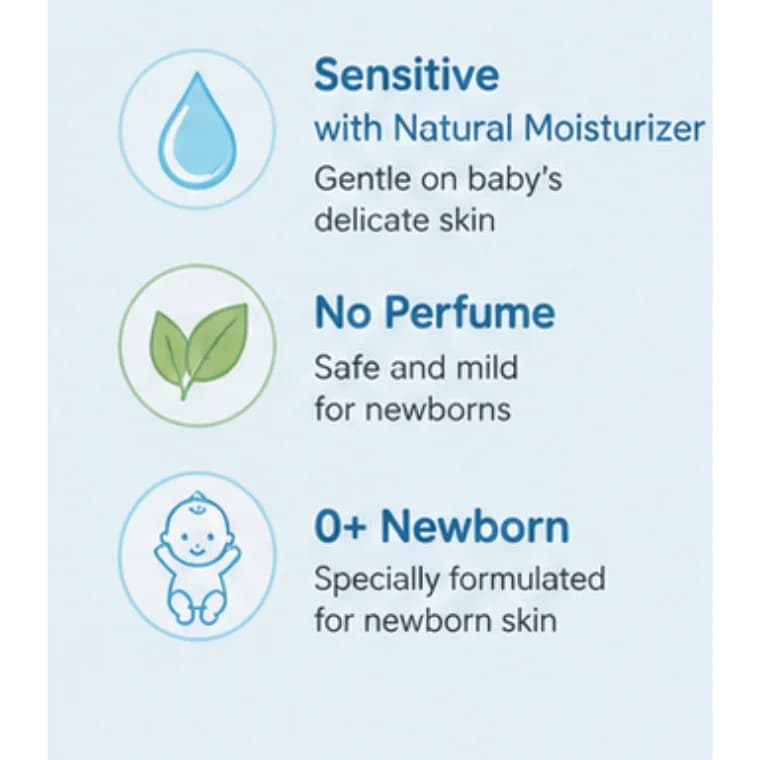 Sensitive
with Natural Moisturizer
Gentle on baby's delicate skin

No Perfume
Safe and mild for newborns

0+ Newborn
Specially formulated for newborn skin